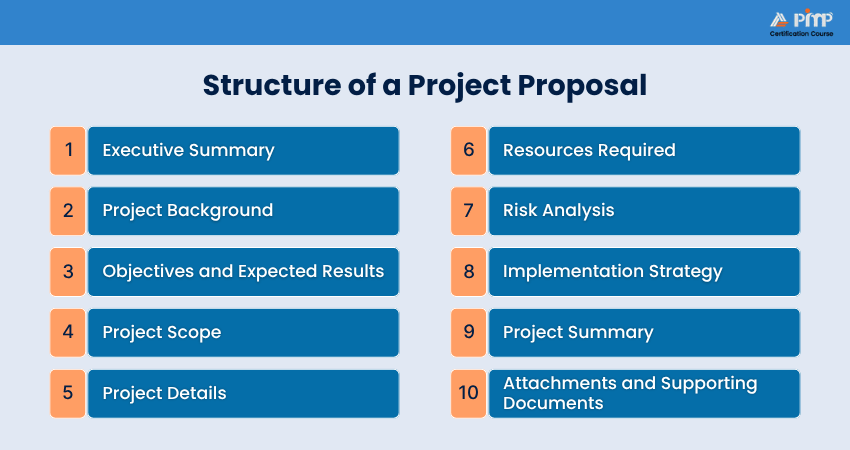 PMP
Certification Course

Structure of a Project Proposal

1 Executive Summary

2 Project Background

3 Objectives and Expected Results

4 Project Scope

5 Project Details

6 Resources Required

7 Risk Analysis

8 Implementation Strategy

9 Project Summary

10 Attachments and Supporting Documents